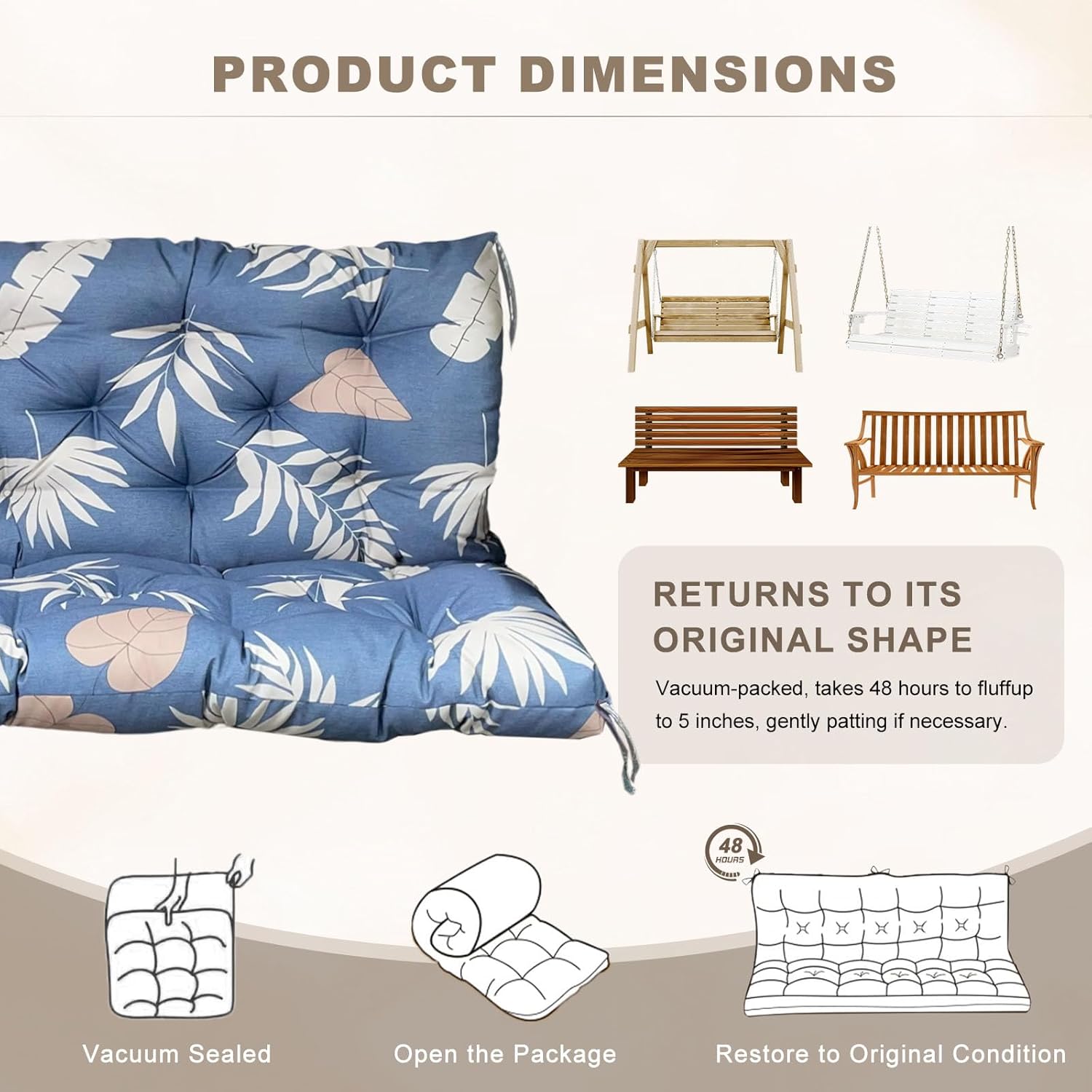 PRODUCT DIMENSIONS

RETURNS TO ITS ORIGINAL SHAPE

Vacuum-packed, takes 48 hours to fluffup to 5 inches, gently patting if necessary.

48 HOURS

Vacuum Sealed

Open the Package

Restore to Original Condition